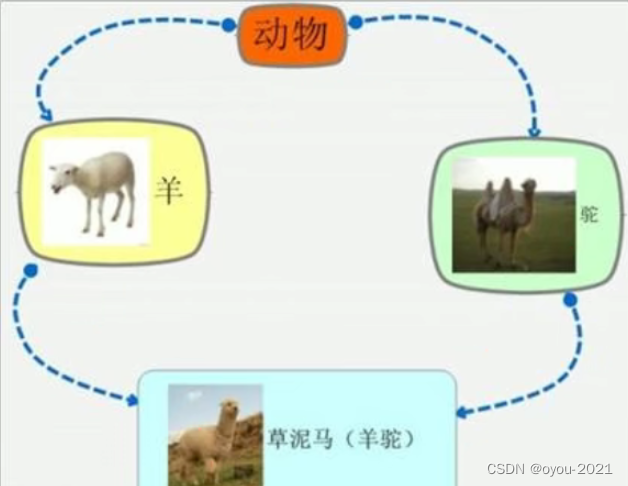 动物

羊

驼

草泥马（羊驼）

CSDN @oyou-2021